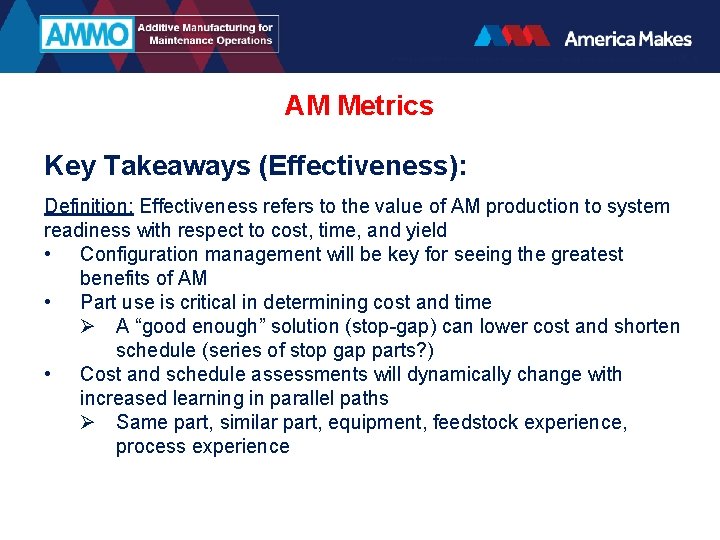 AMMO Additive Manufacturing for Maintenance Operations

America Makes

AM Metrics

Key Takeaways (Effectiveness):

Definition: Effectiveness refers to the value of AM production to system readiness with respect to cost, time, and yield

• Configuration management will be key for seeing the greatest benefits of AM
• Part use is critical in determining cost and time
  ➢ A “good enough” solution (stop-gap) can lower cost and shorten schedule (series of stop gap parts?)
• Cost and schedule assessments will dynamically change with increased learning in parallel paths
  ➢ Same part, similar part, equipment, feedstock experience, process experience